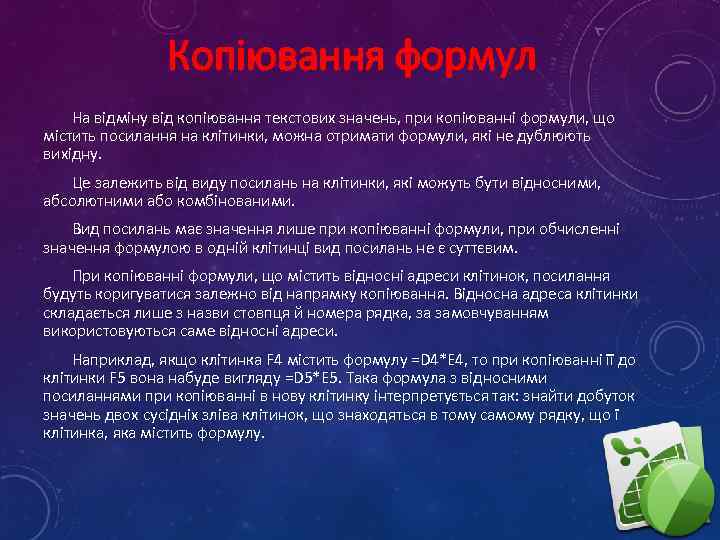 Копіювання формул

На відміну від копіювання текстових значень, при копіюванні формули, що містить посилання на клітинки, можна отримати формули, які не дублюють вихідну.

Це залежить від виду посилань на клітинки, які можуть бути відносними, абсолютними або комбінованими.

Вид посилань має значення лише при копіюванні формули, при обчисленні значення формулою в одній клітинці вид посилань не є суттєвим.

При копіюванні формули, що містить відносні адреси клітинок, посилання будуть коригуватися залежно від напрямку копіювання. Відносна адреса клітинки складається лише з назви стовпця й номера рядка, за замовчуванням використовуються саме відносні адреси.

Наприклад, якщо клітинка F4 містить формулу =D4*E4, то при копіюванні її до клітинки F5 вона набуде вигляду =D5*E5. Така формула з відносними посиланнями при копіюванні в нову клітинку інтерпретується так: знайти добуток значень двох сусідніх зліва клітинок, що знаходяться в тому самому рядку, що і клітинка, яка містить формулу.